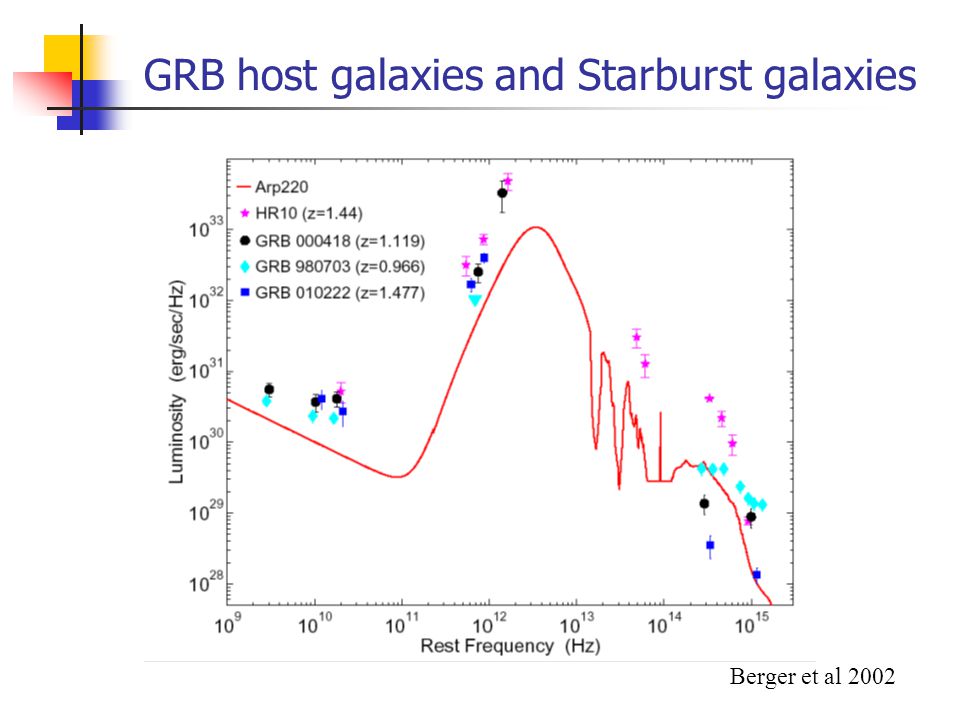 GRB host galaxies and Starburst galaxies

Arp220
HR10 (z=1.44)
GRB 000418 (z=1.119)
GRB 980703 (z=0.966)
GRB 010222 (z=1.477)

Luminosity (erg/sec/Hz)

$10^{33}$
$10^{32}$
$10^{31}$
$10^{30}$
$10^{29}$
$10^{28}$

$10^{9}$ $10^{10}$ $10^{11}$ $10^{12}$ $10^{13}$ $10^{14}$ $10^{15}$

Rest Frequency (Hz)

Berger et al 2002